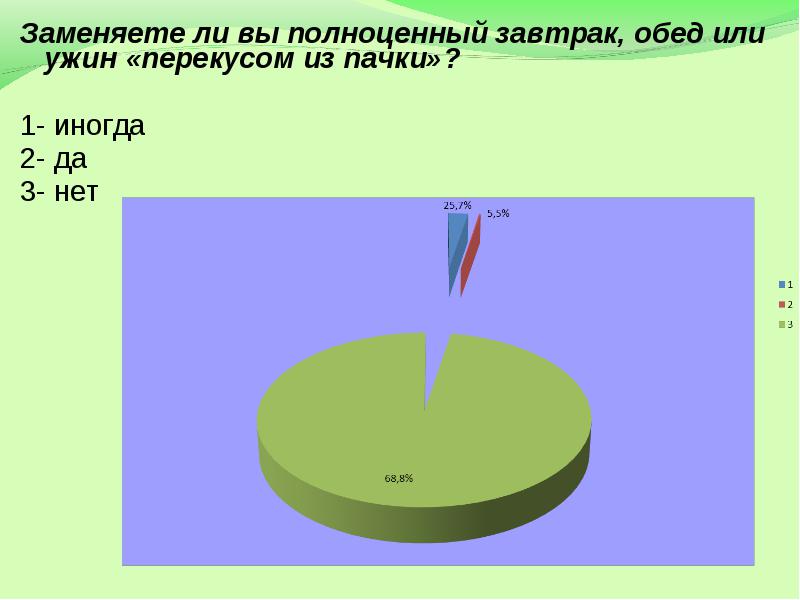 Заменяете ли вы полноценный завтрак, обед или ужин «перекусом из пачки»?

1- иногда
2- да
3- нет

25,7%
5,5%
68,8%

1
2
3